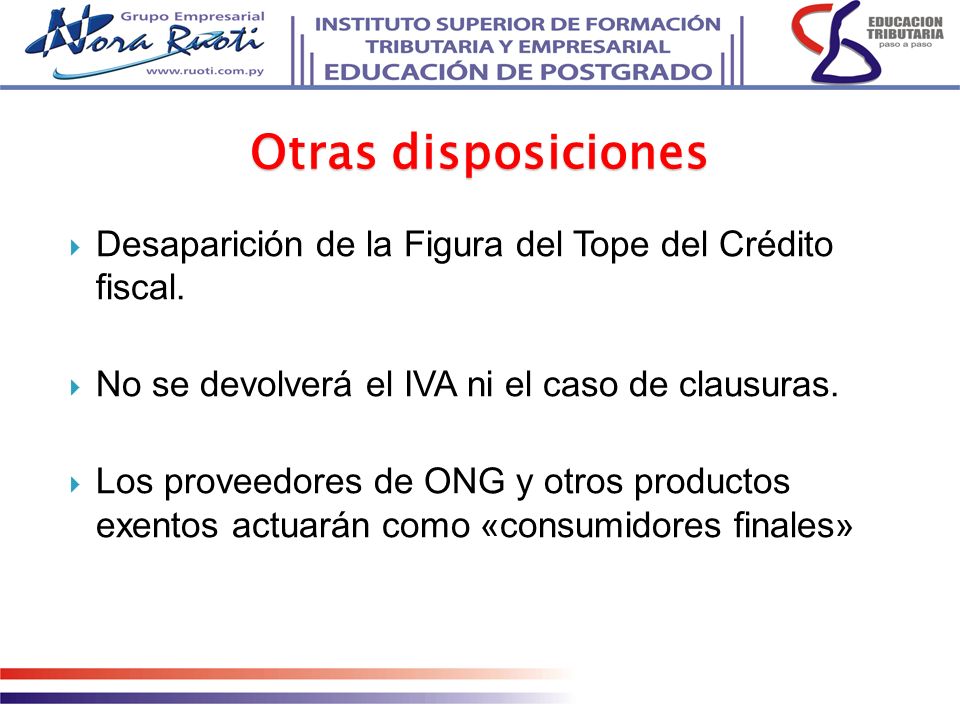 Grupo Empresarial
Nora Ruoti
www.ruoti.com.py

INSTITUTO SUPERIOR DE FORMACIÓN
TRIBUTARIA Y EMPRESARIAL
EDUCACIÓN DE POSTGRADO

EDUCACION
TRIBUTARIA
paso a paso

Otras disposiciones

Desaparición de la Figura del Tope del Crédito fiscal.

No se devolverá el IVA ni el caso de clausuras.

Los proveedores de ONG y otros productos exentos actuarán como «consumidores finales»